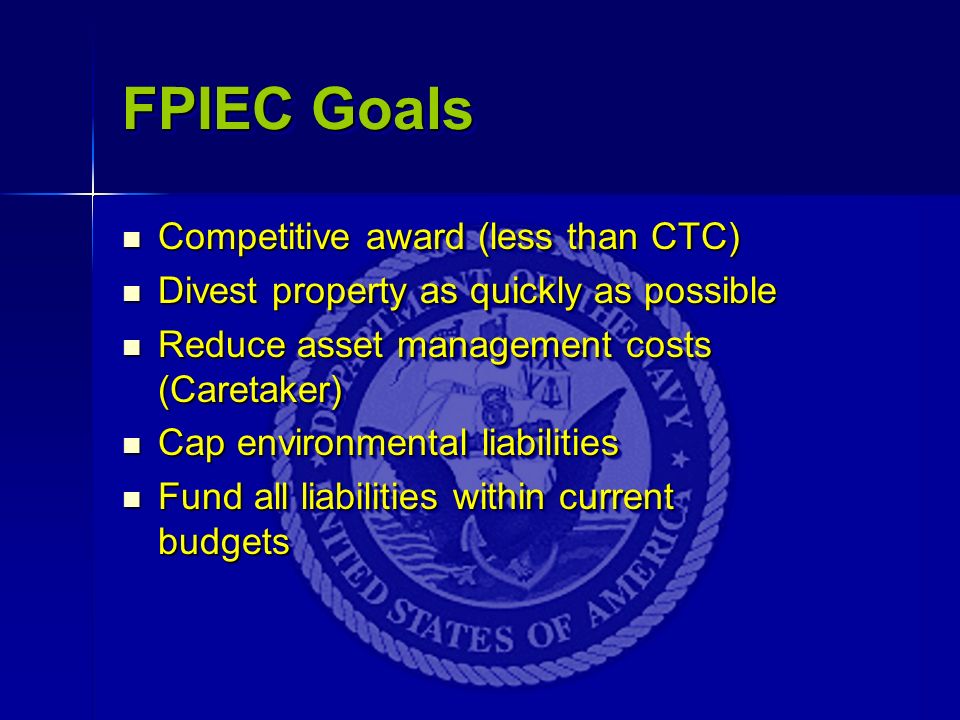 FPIEC Goals

- Competitive award (less than CTC)
- Divest property as quickly as possible
- Reduce asset management costs (Caretaker)
- Cap environmental liabilities
- Fund all liabilities within current budgets

DEPARTMENT OF THE NAVY
UNITED STATES OF AMERICA